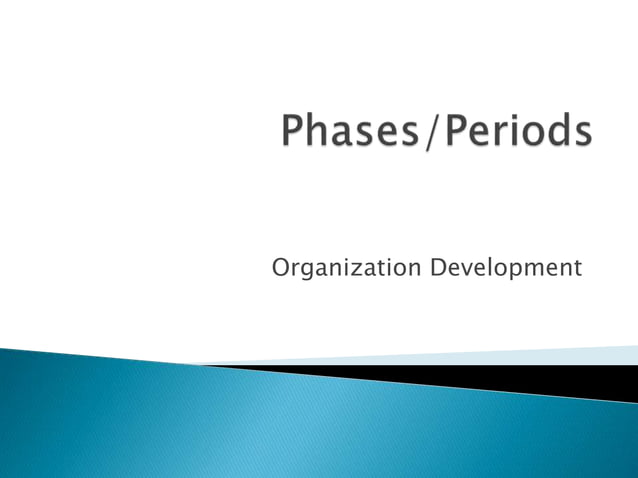 Phases/Periods

Organization Development